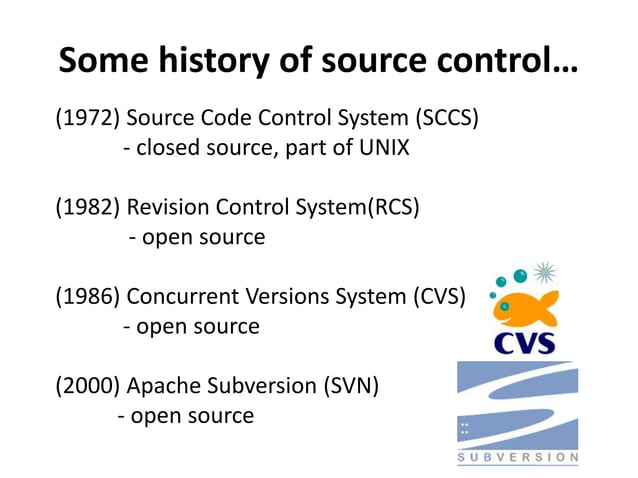 Some history of source control…

(1972) Source Code Control System (SCCS)
- closed source, part of UNIX

(1982) Revision Control System(RCS)
- open source

(1986) Concurrent Versions System (CVS)
- open source

(2000) Apache Subversion (SVN)
- open source

CVS

SUBVERSION